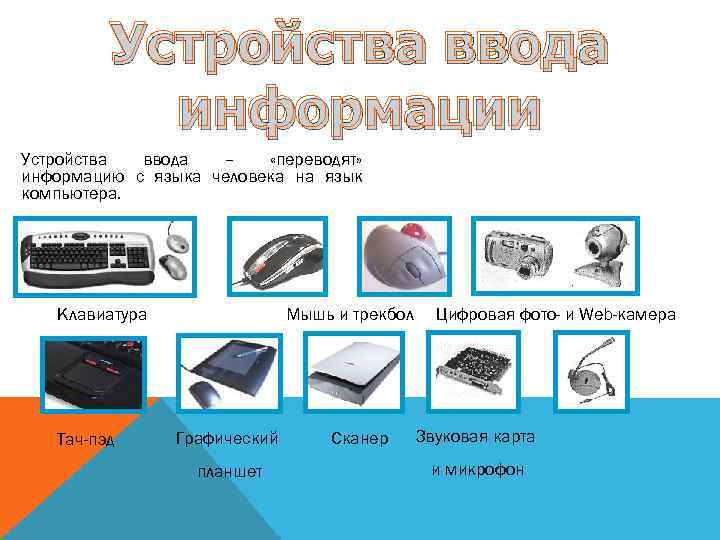 Устройства ввода информации

Устройства ввода – «переводят» информацию с языка человека на язык компьютера.

Клавиатура

Мышь и трекбол

Цифровая фото- и Web-камера

Тач-пэд

Графический планшет

Сканер

Звуковая карта и микрофон